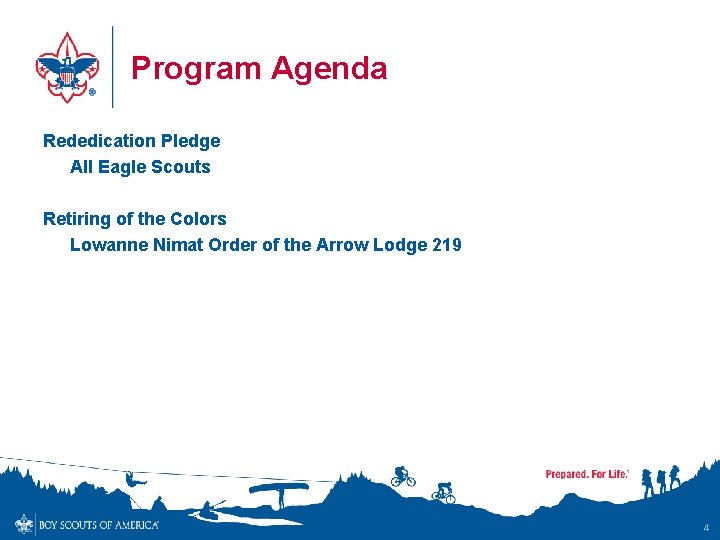 Program Agenda

Rededication Pledge
All Eagle Scouts

Retiring of the Colors
Lowanne Nimat Order of the Arrow Lodge 219

Prepared. For Life.®

BOY SCOUTS OF AMERICA®

4